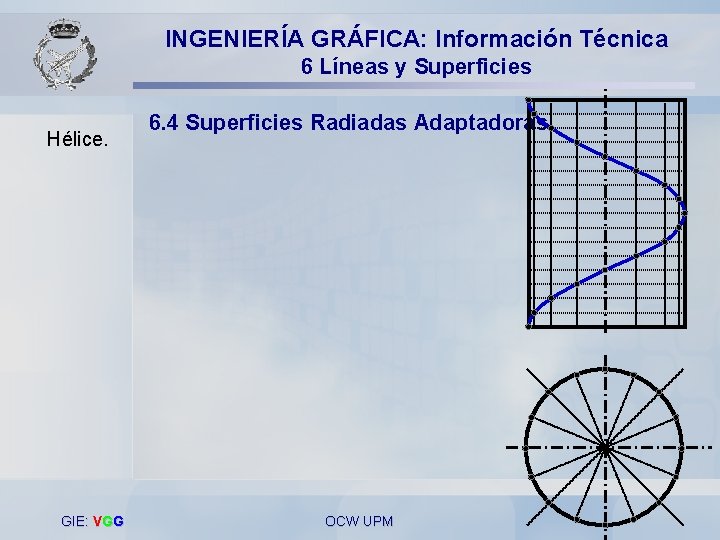 INGENIERÍA GRÁFICA: Información Técnica
6 Líneas y Superficies

6.4 Superficies Radiadas Adaptadoras

Hélice.

GIE: VGG

OCW UPM